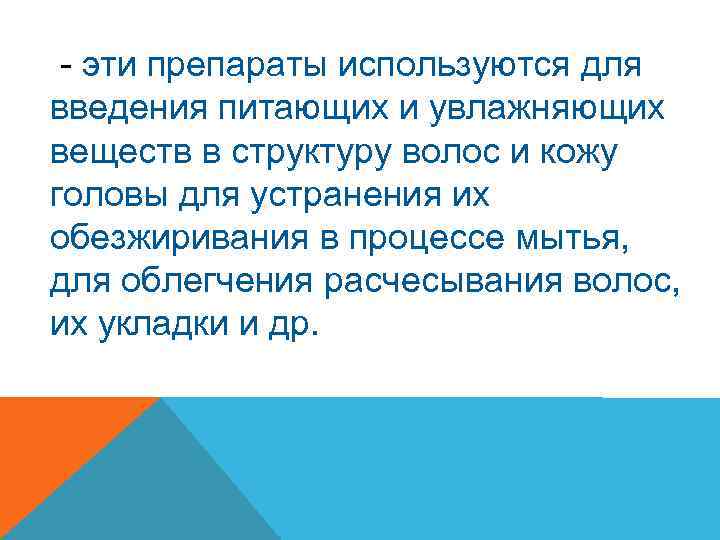 - эти препараты используются для введения питающих и увлажняющих веществ в структуру волос и кожу головы для устранения их обезжиривания в процессе мытья, для облегчения расчесывания волос, их укладки и др.